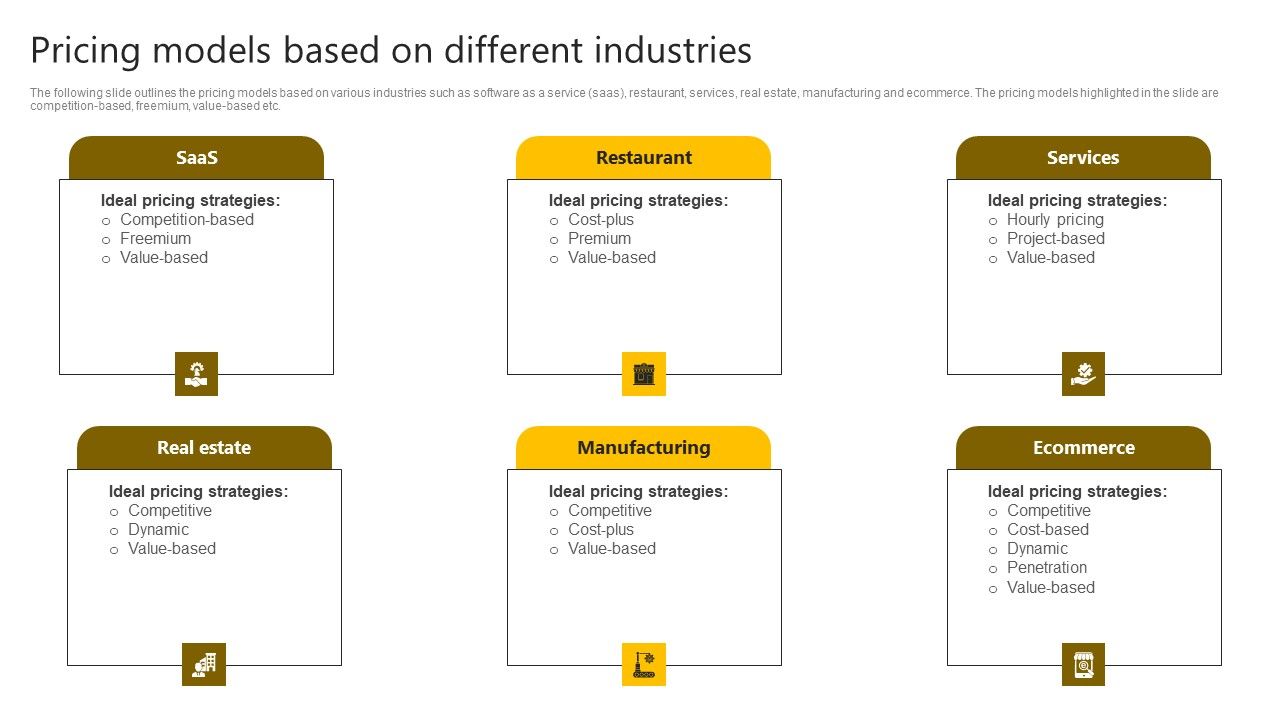 Pricing models based on different industries

The following slide outlines the pricing models based on various industries such as software as a service (saas), restaurant, services, real estate, manufacturing and ecommerce. The pricing models highlighted in the slide are competition-based, freemium, value-based etc.

SaaS

Ideal pricing strategies:
o Competition-based
o Freemium
o Value-based

Restaurant

Ideal pricing strategies:
o Cost-plus
o Premium
o Value-based

Services

Ideal pricing strategies:
o Hourly pricing
o Project-based
o Value-based

Real estate

Ideal pricing strategies:
o Competitive
o Dynamic
o Value-based

Manufacturing

Ideal pricing strategies:
o Competitive
o Cost-plus
o Value-based

Ecommerce

Ideal pricing strategies:
o Competitive
o Cost-based
o Dynamic
o Penetration
o Value-based